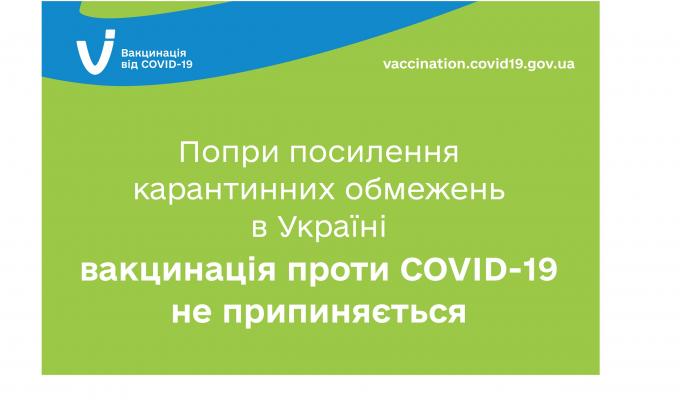 Вакцинація від COVID-19

vaccination.covid19.gov.ua

Попри посилення карантинних обмежень в Україні

вакцинація проти COVID-19 не припиняється